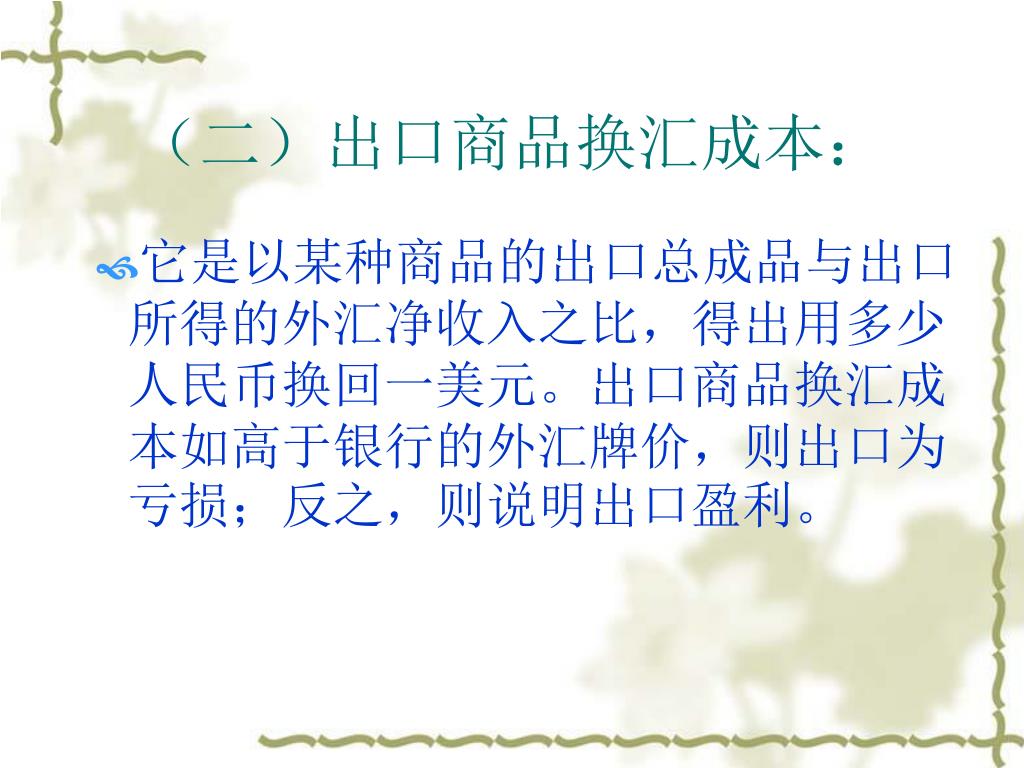 （二）出口商品换汇成本：

它是以某种商品的出口总成品与出口所得的外汇净收入之比，得出用多少人民币换回一美元。出口商品换汇成本如高于银行的外汇牌价，则出口为亏损；反之，则说明出口盈利。